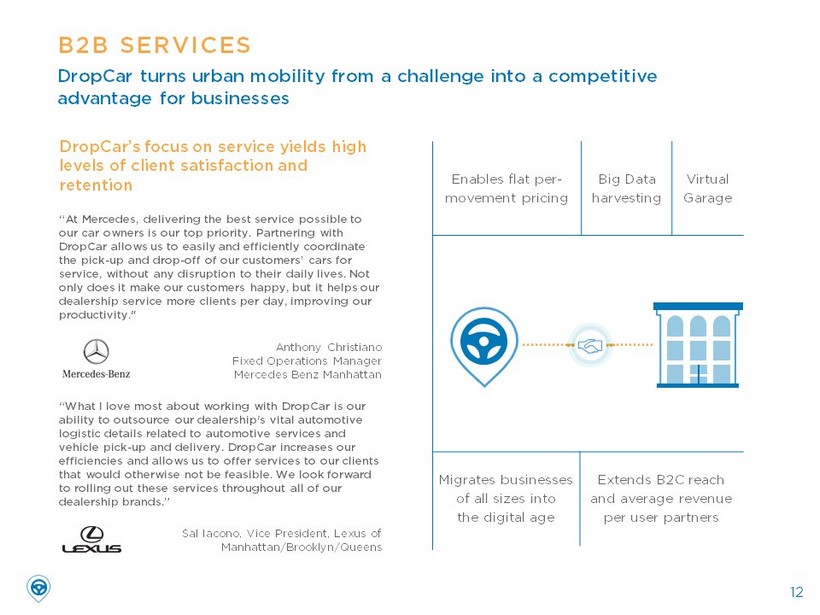 B2B SERVICES

DropCar turns urban mobility from a challenge into a competitive advantage for businesses

DropCar's focus on service yields high levels of client satisfaction and retention

"At Mercedes, delivering the best service possible to our car owners is our top priority. Partnering with DropCar allows us to easily and efficiently coordinate the pick-up and drop-off of our customers' cars for service, without any disruption to their daily lives. Not only does it make our customers happy, but it helps our dealership service more clients per day, improving our productivity."

Mercedes-Benz

Anthony Christiano
Fixed Operations Manager
Mercedes Benz Manhattan

"What I love most about working with DropCar is our ability to outsource our dealership's vital automotive logistic details related to automotive services and vehicle pick-up and delivery. DropCar increases our efficiencies and allows us to offer services to our clients that would otherwise not be feasible. We look forward to rolling out these services throughout all of our dealership brands."

LEXUS

Sal Iacono, Vice President, Lexus of Manhattan/Brooklyn/Queens

Enables flat per-movement pricing

Big Data harvesting

Virtual Garage

Migrates businesses of all sizes into the digital age

Extends B2C reach and average revenue per user partners

12